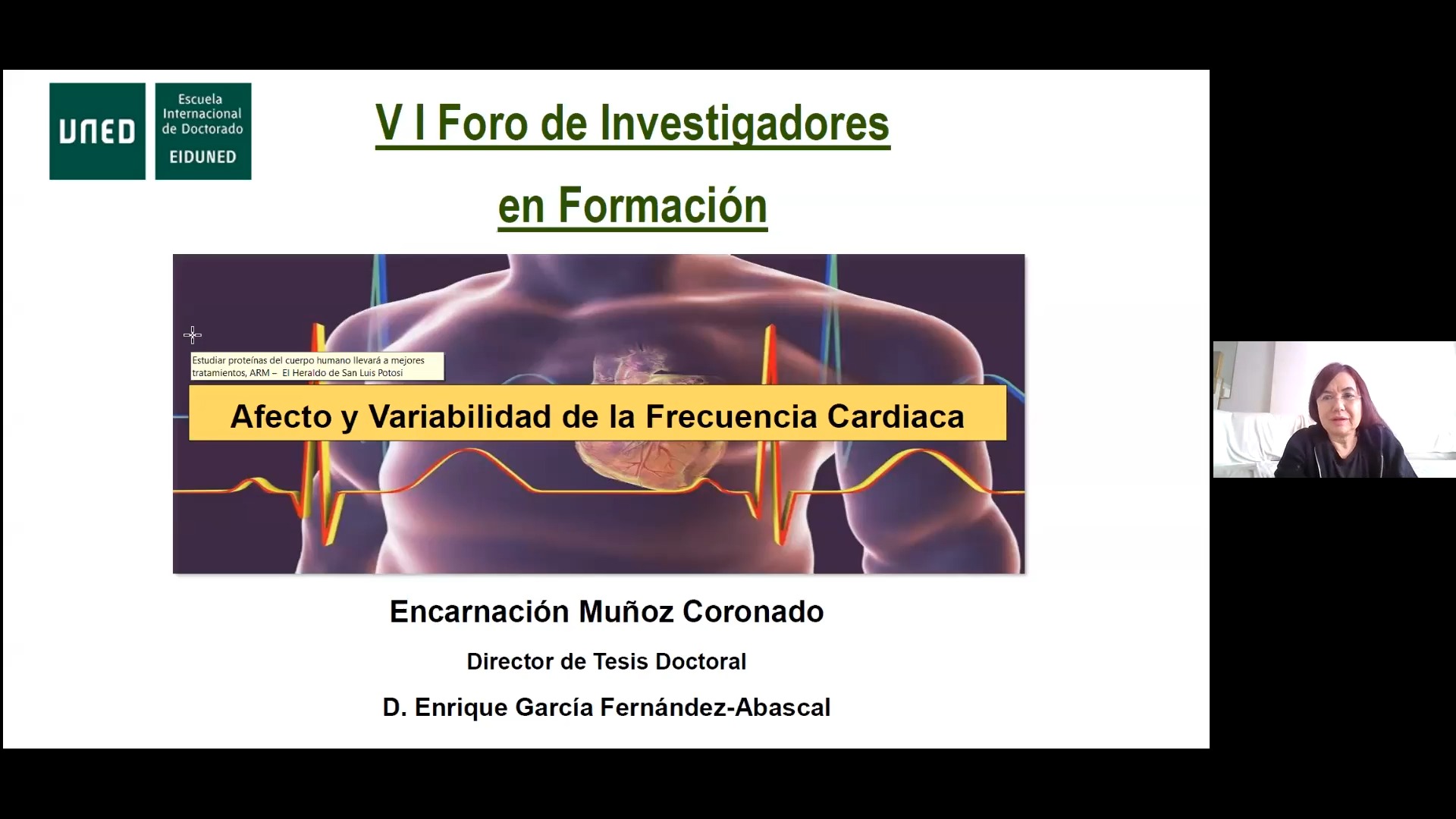 UNED

Escuela Internacional de Doctorado

EIDUNED

V I Foro de Investigadores en Formación

Estudiar proteínas del cuerpo humano llevará a mejores tratamientos, ARM – El Heraldo de San Luis Potosí

Afecto y Variabilidad de la Frecuencia Cardiaca

Encarnación Muñoz Coronado

Director de Tesis Doctoral

D. Enrique García Fernández-Abascal